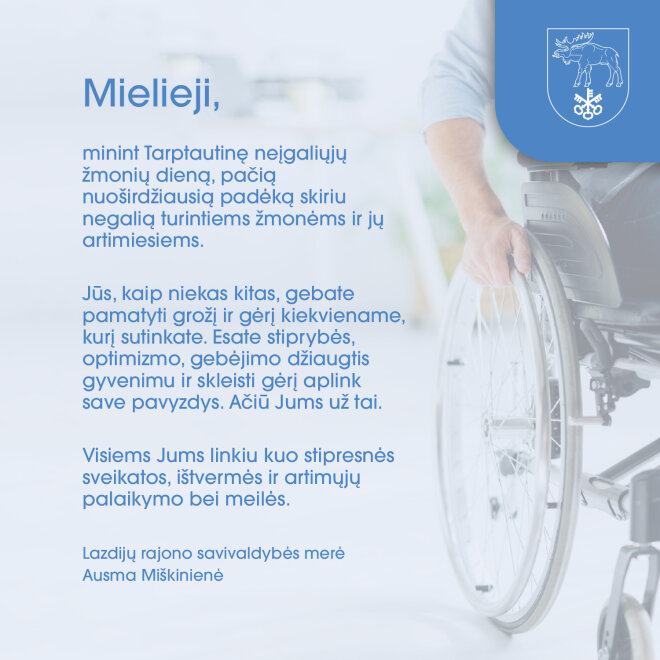 Mielieji,

minint Tarptautinę neįgaliųjų žmonių dieną, pačią nuoširdžiausią padėką skiriu negalią turintiems žmonėms ir jų artimiesiems.

Jūs, kaip niekas kitas, gebate pamatyti grožį ir gėrį kiekviename, kurį sutinkate. Esate stiprybės, optimizmo, gebėjimo džiaugtis gyvenimu ir skleisti gėrį aplink save pavyzdys. Ačiū Jums už tai.

Visiems Jums linkiu kuo stipresnės sveikatos, ištvermės ir artimųjų palaikymo bei meilės.

Lazdijų rajono savivaldybės merė
Ausma Miškinienė